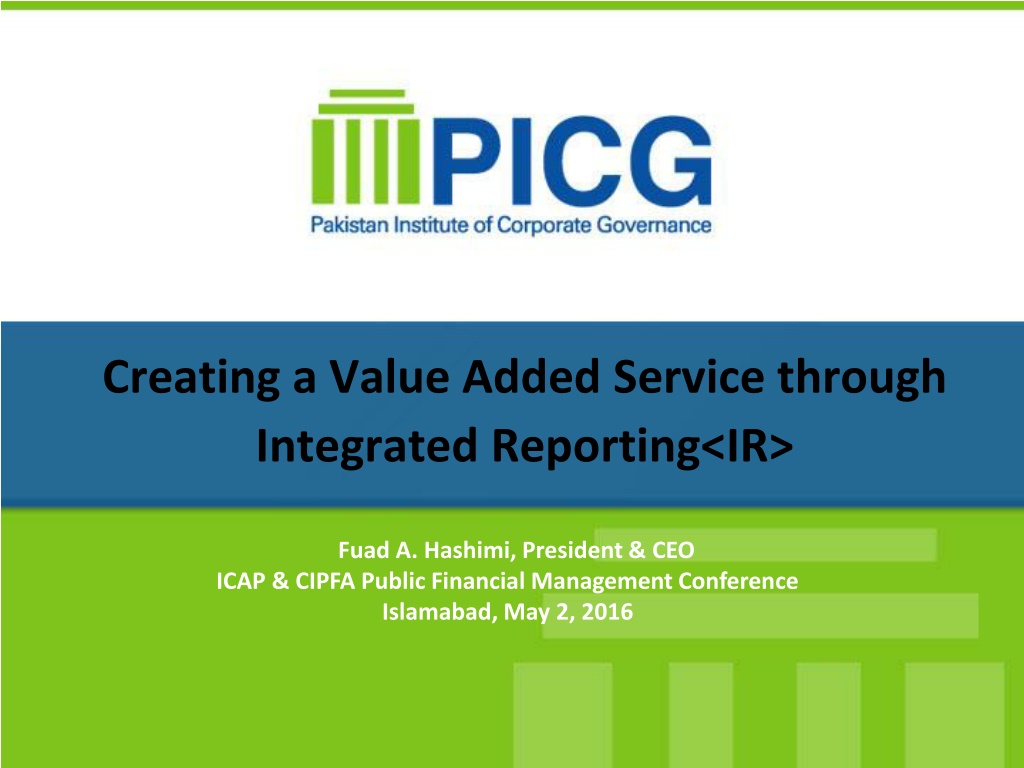 PICG
Pakistan Institute of Corporate Governance

Creating a Value Added Service through Integrated Reporting<IR>

Fuad A. Hashimi, President & CEO
ICAP & CIPFA Public Financial Management Conference
Islamabad, May 2, 2016